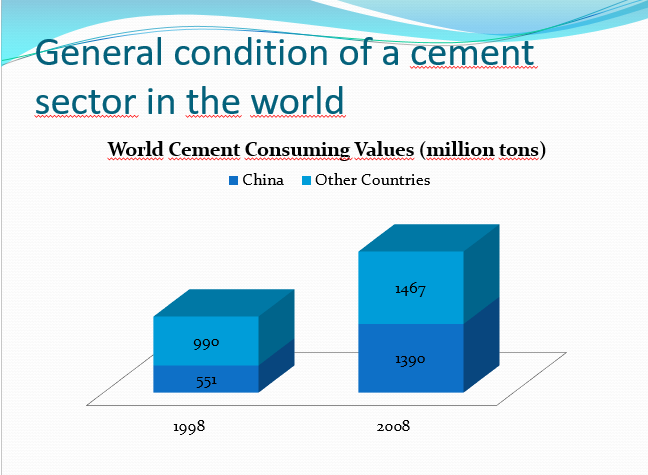 General condition of a cement sector in the world

World Cement Consuming Values (million tons)

China Other Countries

990

551

1467

1390

1998

2008